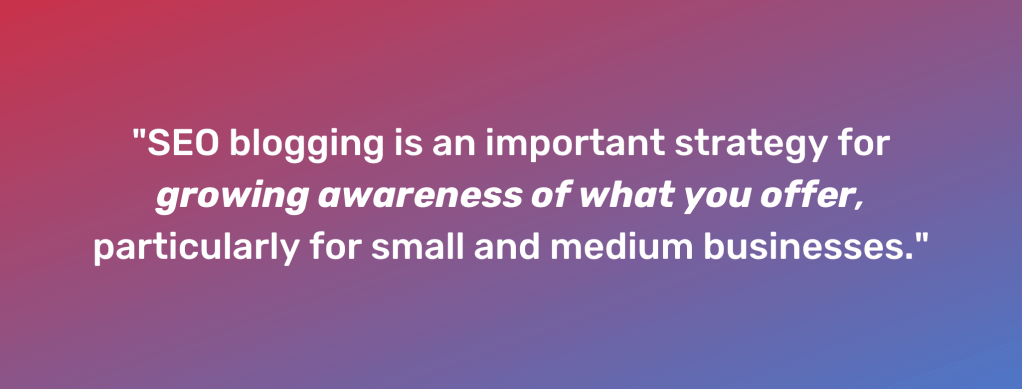 "SEO blogging is an important strategy for growing awareness of what you offer, particularly for small and medium businesses."